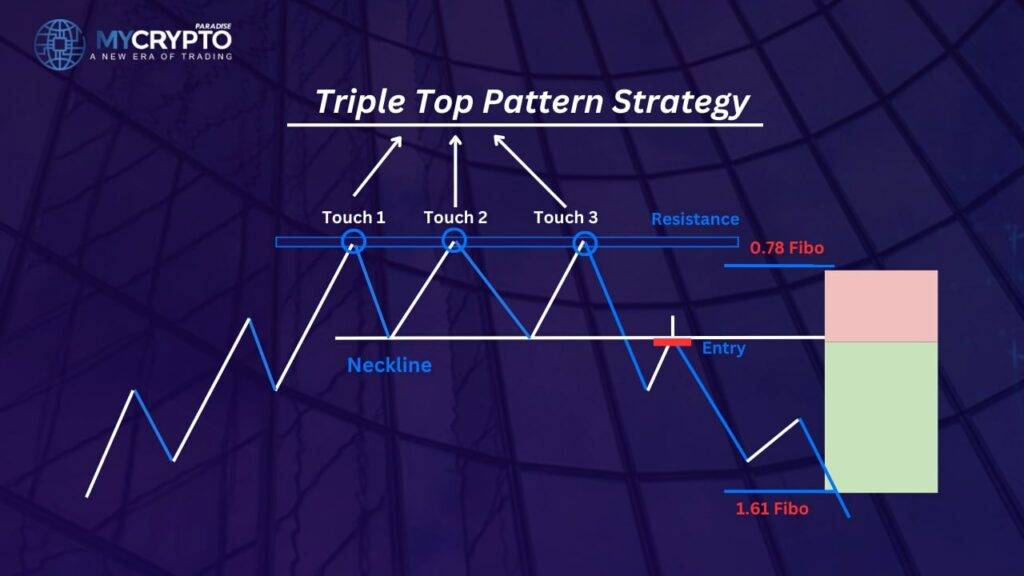 MYCRYPTO PARADISE
A NEW ERA OF TRADING

Triple Top Pattern Strategy

Touch 1
Touch 2
Touch 3
Resistance
0.78 Fibo
Neckline
Entry
1.61 Fibo